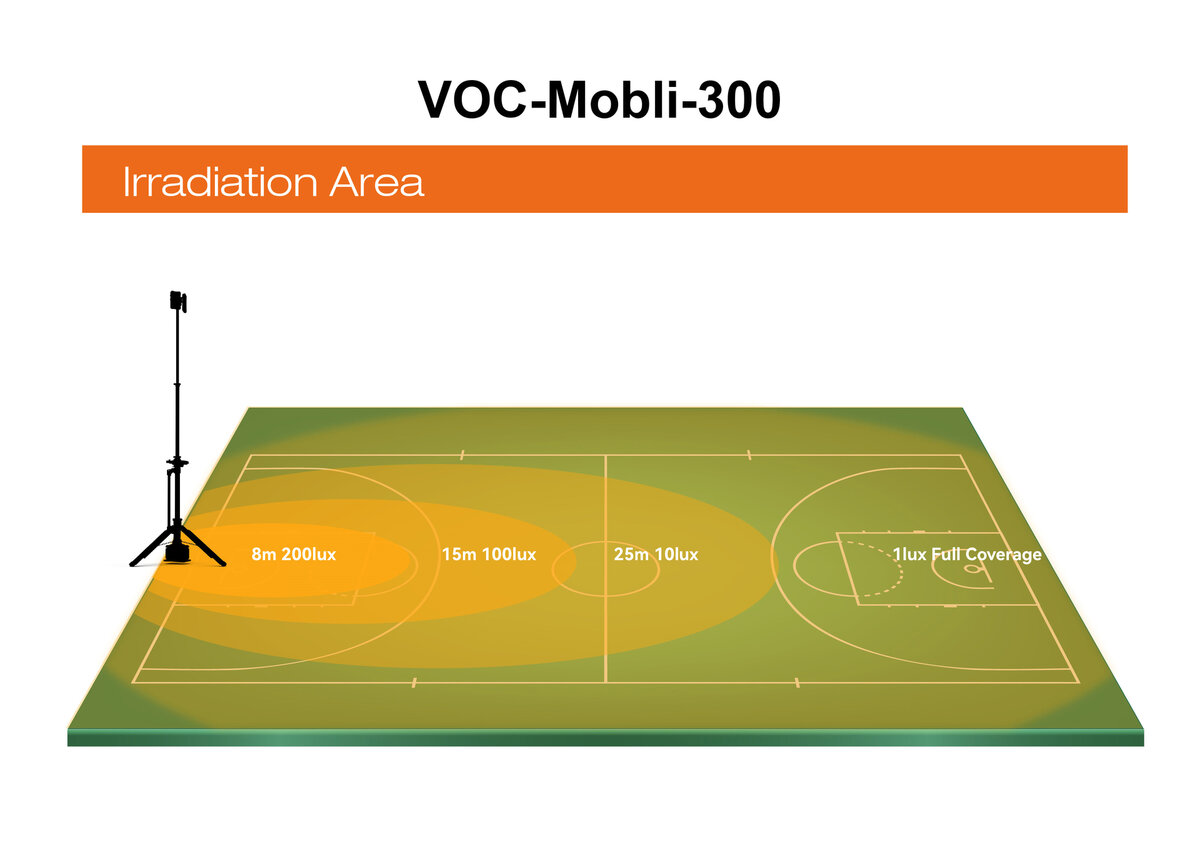 VOC-Mobli-300

Irradiation Area

8m 200lux

15m 100lux

25m 10lux

1lux Full Coverage